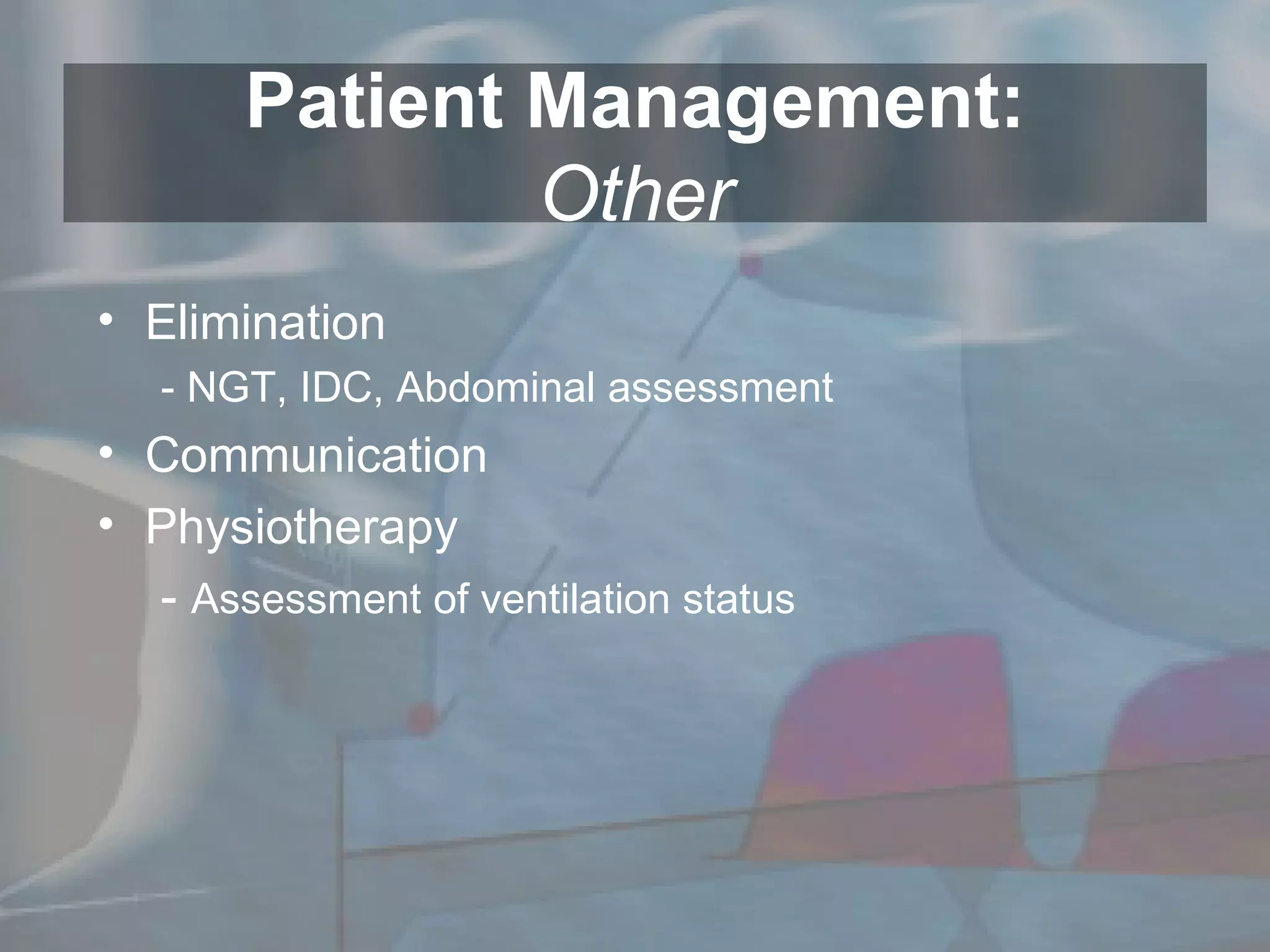 Patient Management:
Other

• Elimination
- NGT, IDC, Abdominal assessment
• Communication
• Physiotherapy
- Assessment of ventilation status